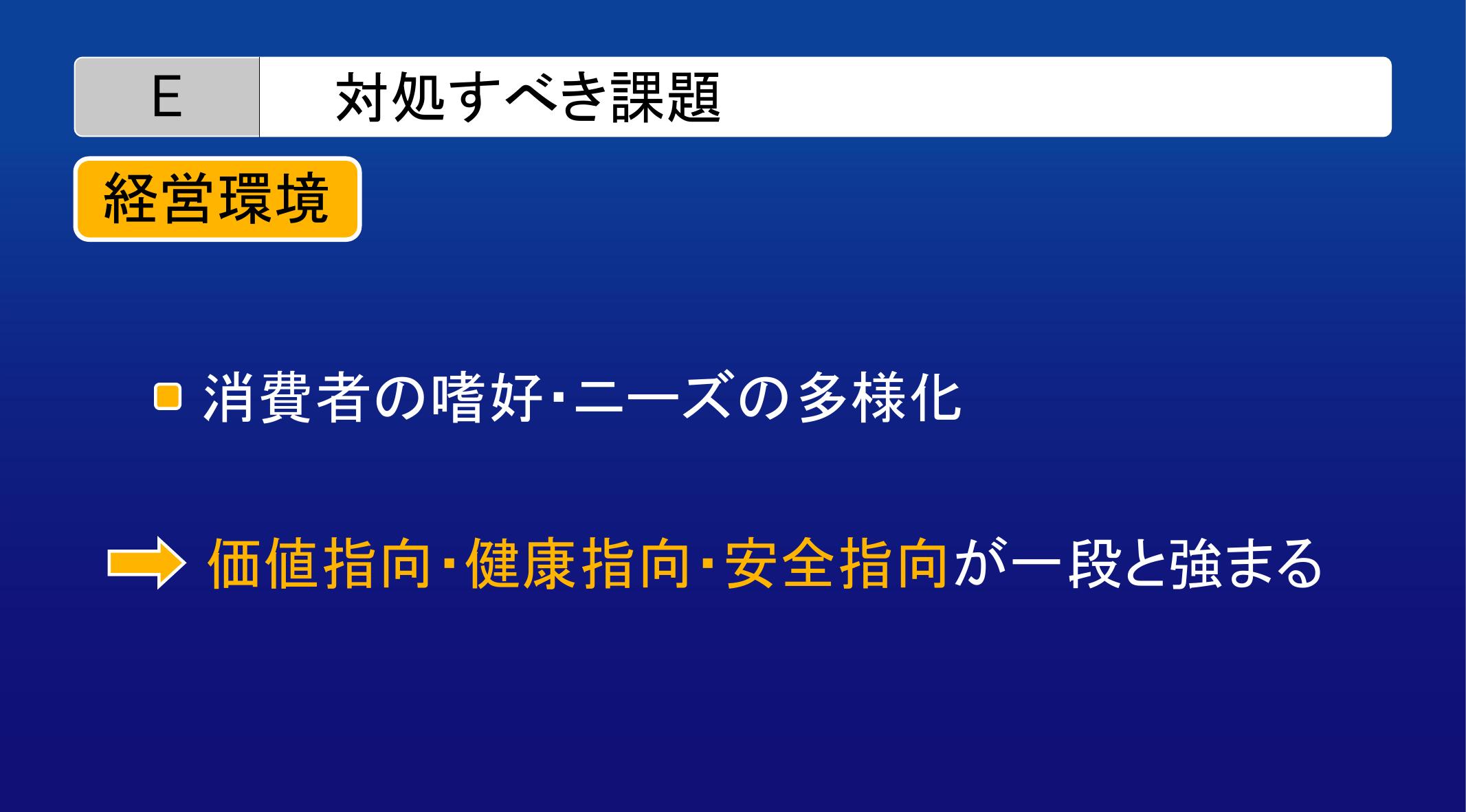 E　対処すべき課題

経営環境

消費者の嗜好･ニーズの多様化

価値指向･健康指向･安全指向が一段と強まる